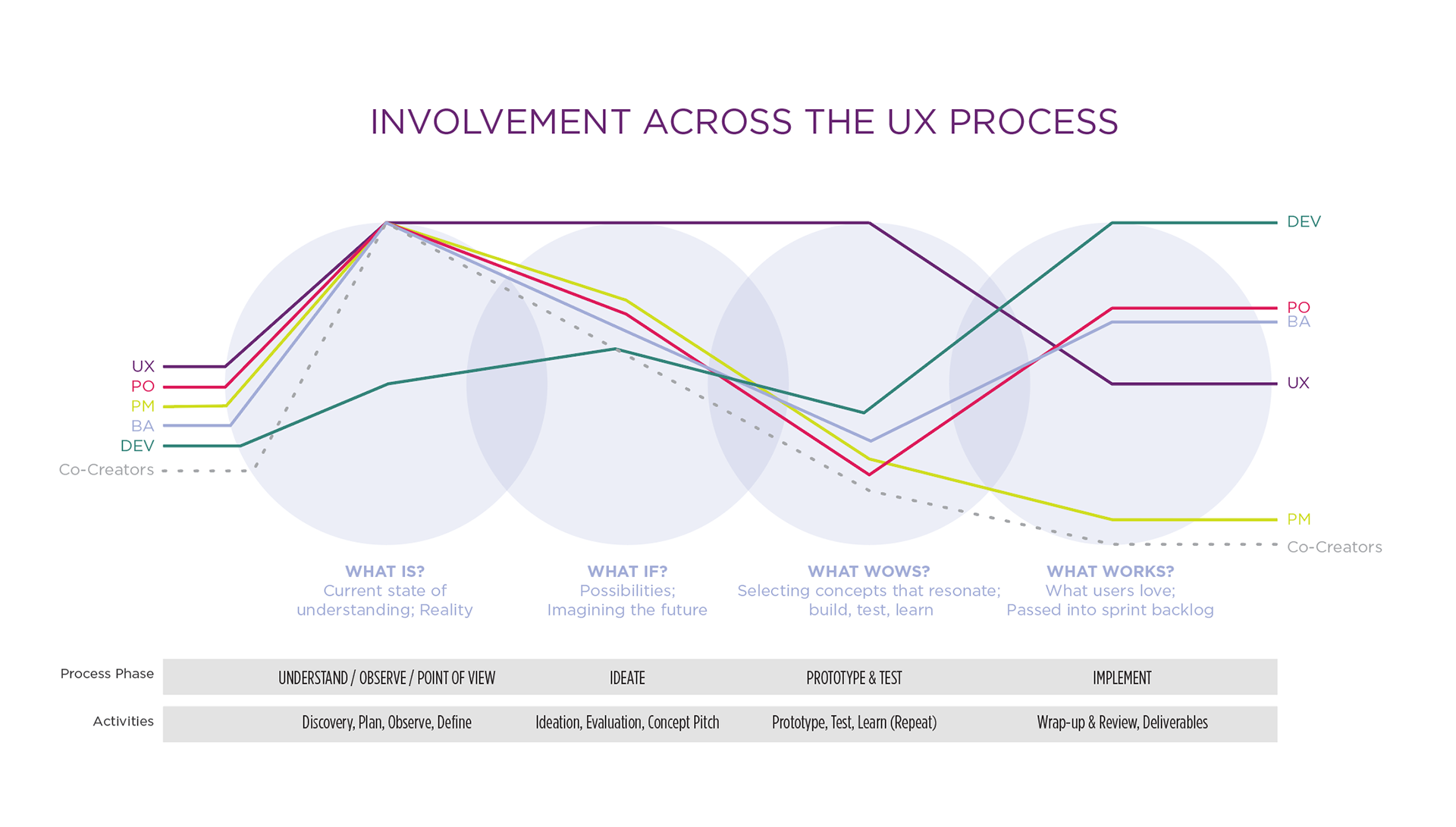 INVOLVEMENT ACROSS THE UX PROCESS

UX
PO
PM
BA
DEV
Co-Creators

DEV
PO
BA
UX
PM
Co-Creators

WHAT IS?
Current state of understanding; Reality

WHAT IF?
Possibilities; Imagining the future

WHAT WOWS?
Selecting concepts that resonate; build, test, learn

WHAT WORKS?
What users love; Passed into sprint backlog

| Process Phase | UNDERSTAND / OBSERVE / POINT OF VIEW | IDEATE | PROTOTYPE & TEST | IMPLEMENT |
|---|---|---|---|---|
| Activities | Discovery, Plan, Observe, Define | Ideation, Evaluation, Concept Pitch | Prototype, Test, Learn (Repeat) | Wrap-up & Review, Deliverables |